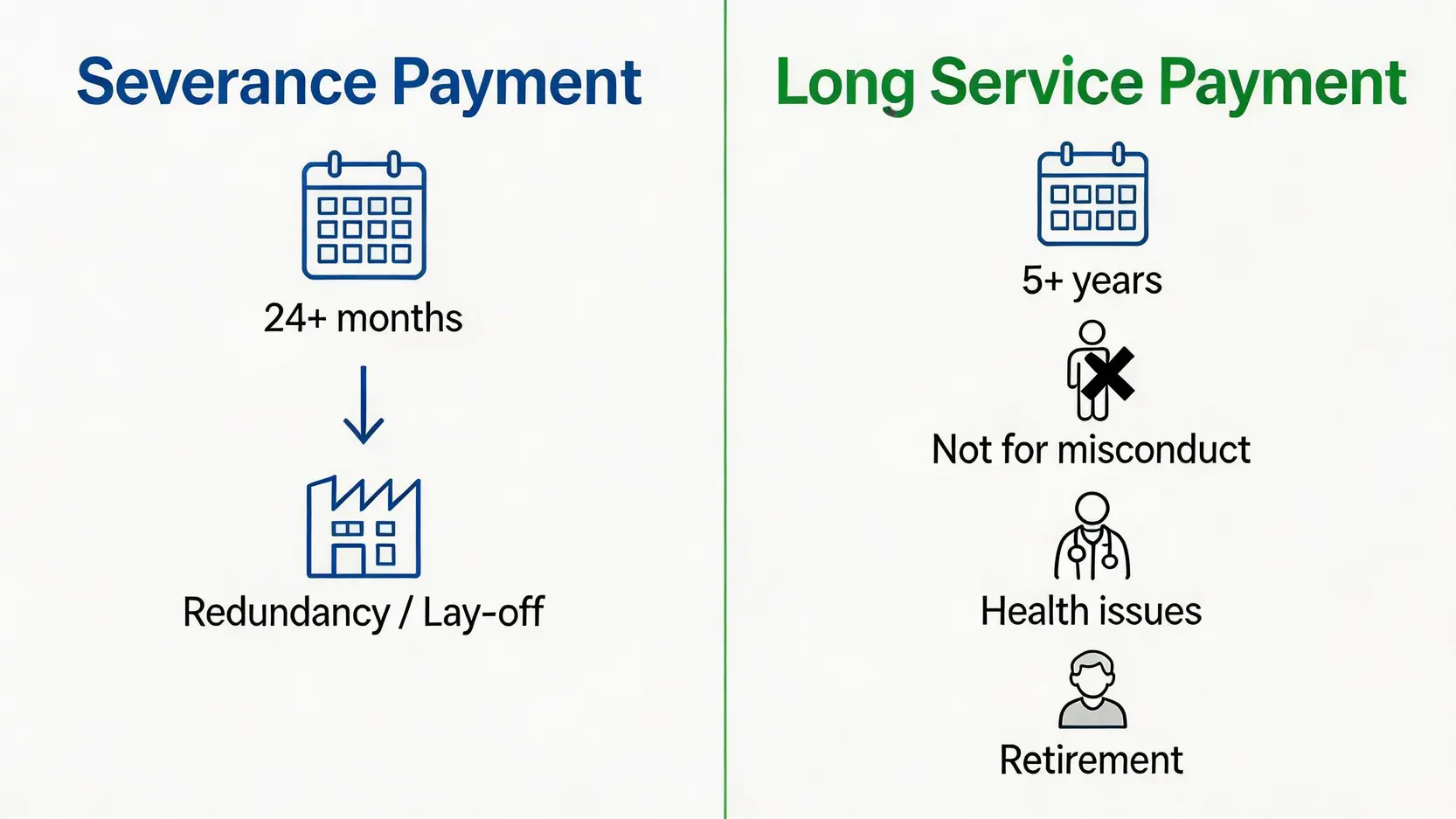 Severance Payment

24+ months

Redundancy / Lay-off

Long Service Payment

5+ years

Not for misconduct

Health issues

Retirement